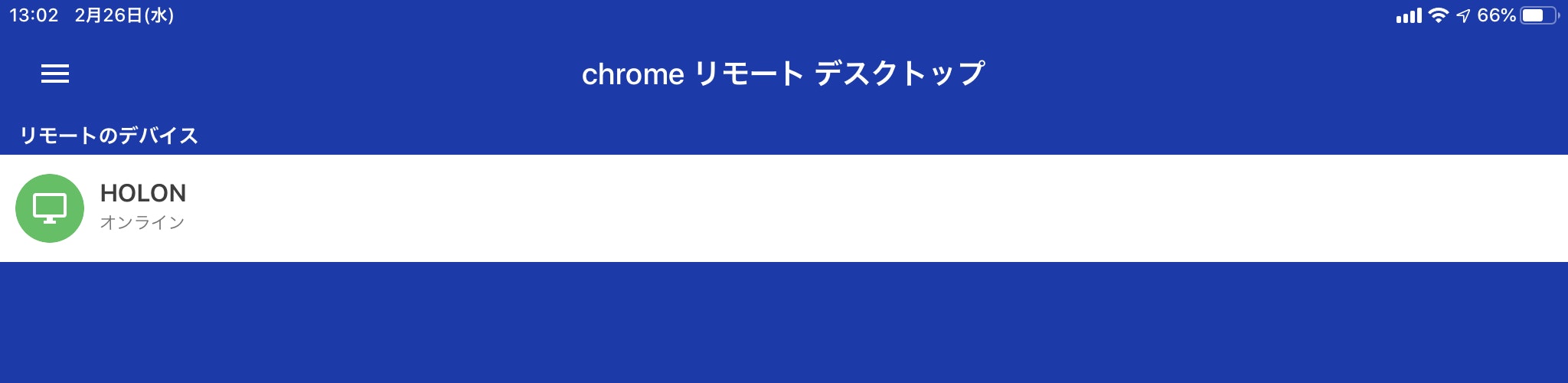 13:02 2月26日(水)

66%

chrome リモート デスクトップ

リモートのデバイス

HOLON
オンライン